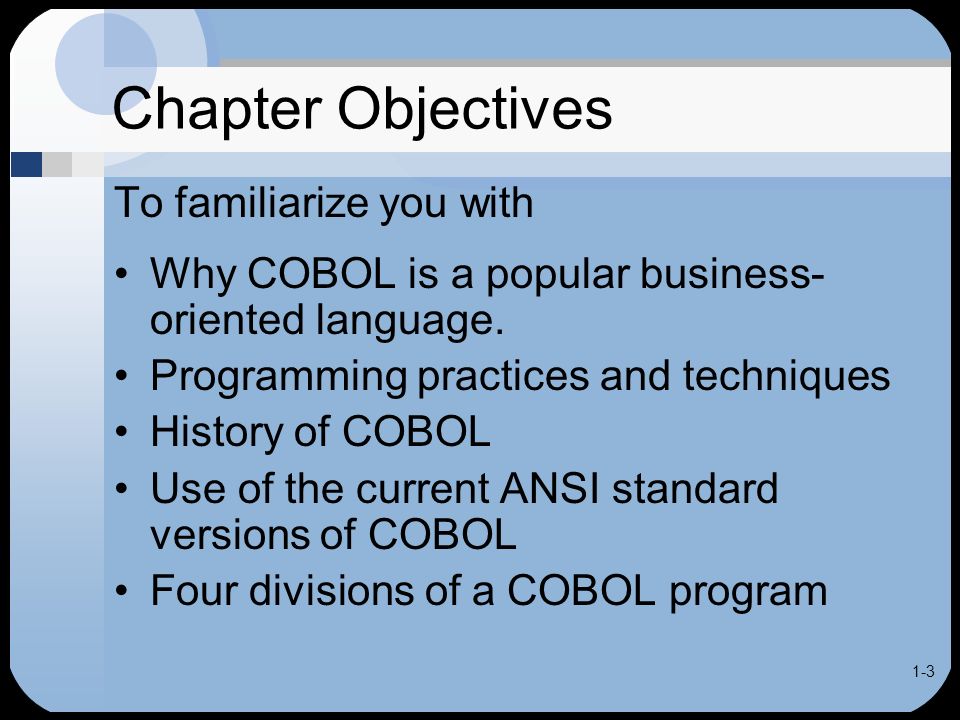 Chapter Objectives

To familiarize you with

• Why COBOL is a popular business-oriented language.
• Programming practices and techniques
• History of COBOL
• Use of the current ANSI standard versions of COBOL
• Four divisions of a COBOL program

1-3